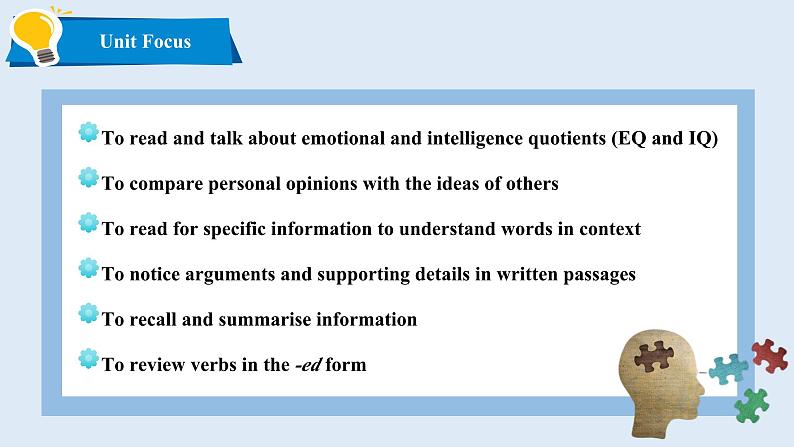 Unit Focus

To read and talk about emotional and intelligence quotients (EQ and IQ)

To compare personal opinions with the ideas of others

To read for specific information to understand words in context

To notice arguments and supporting details in written passages

To recall and summarise information

To review verbs in the -ed form